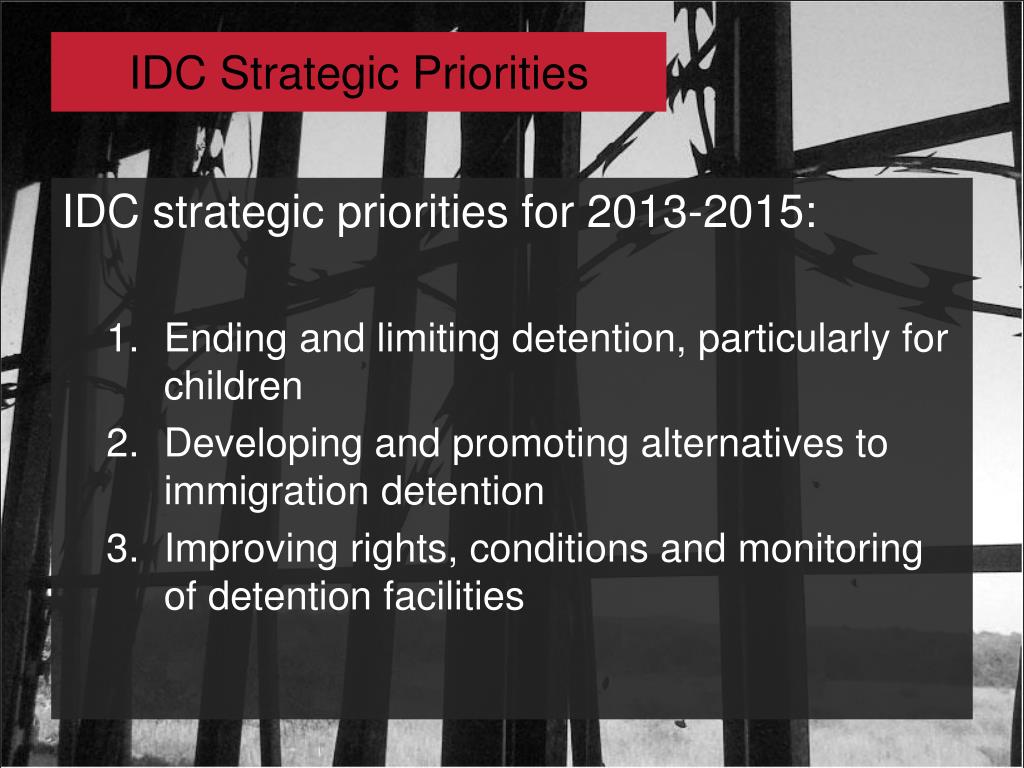 IDC Strategic Priorities

IDC strategic priorities for 2013-2015:

1. Ending and limiting detention, particularly for children
2. Developing and promoting alternatives to immigration detention
3. Improving rights, conditions and monitoring of detention facilities